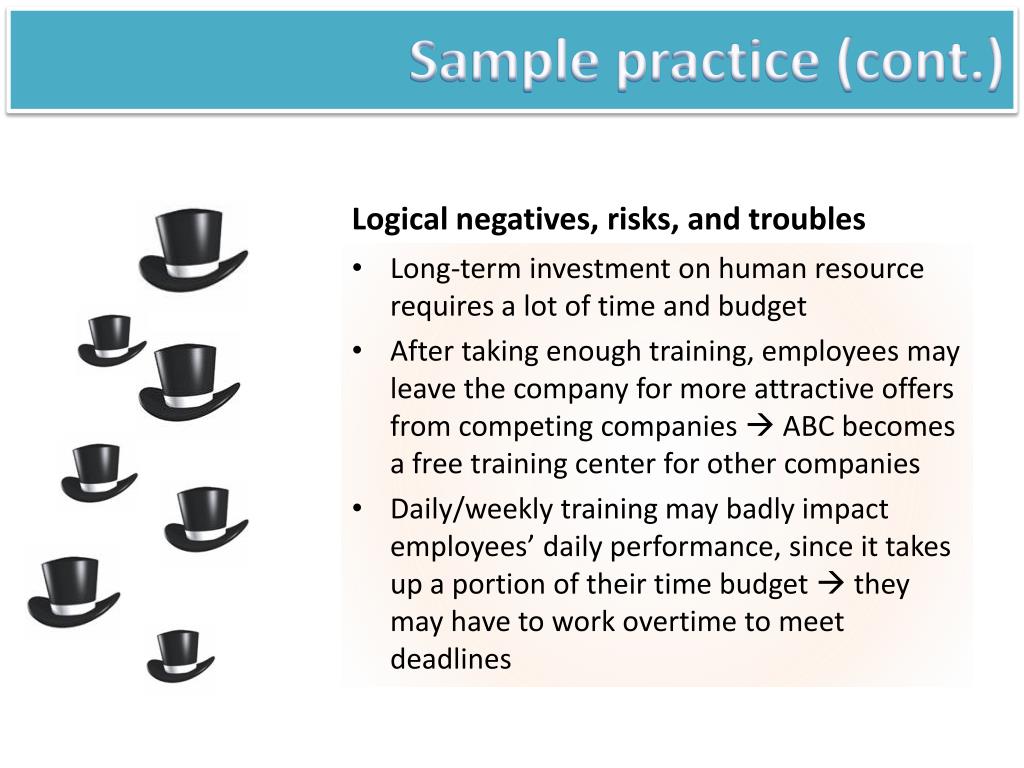 Sample practice (cont.)

Logical negatives, risks, and troubles

• Long-term investment on human resource requires a lot of time and budget
• After taking enough training, employees may leave the company for more attractive offers from competing companies → ABC becomes a free training center for other companies
• Daily/weekly training may badly impact employees' daily performance, since it takes up a portion of their time budget → they may have to work overtime to meet deadlines